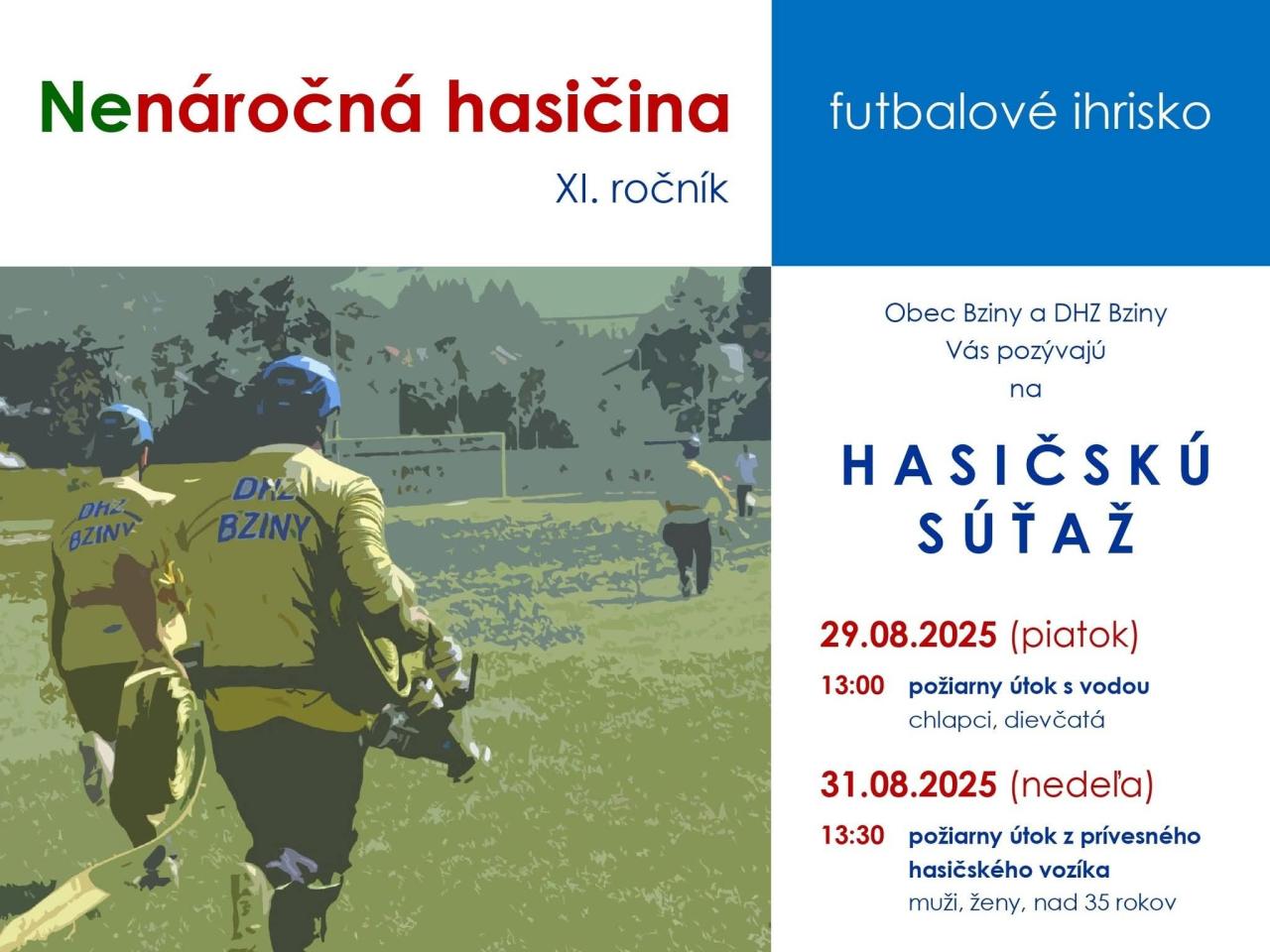 Nenáročná hasičina
XI. ročník

futbalové ihrisko

DHZ BZINY

DHZ BZINY

Obec Bziny a DHZ Bziny
Vás pozývajú
na

HASIČSKÚ SÚŤAŽ

29.08.2025 (piatok)

13:00 požiarny útok s vodou
chlapci, dievčatá

31.08.2025 (nedeľa)

13:30 požiarny útok z prívesného hasičského vozíka
muži, ženy, nad 35 rokov